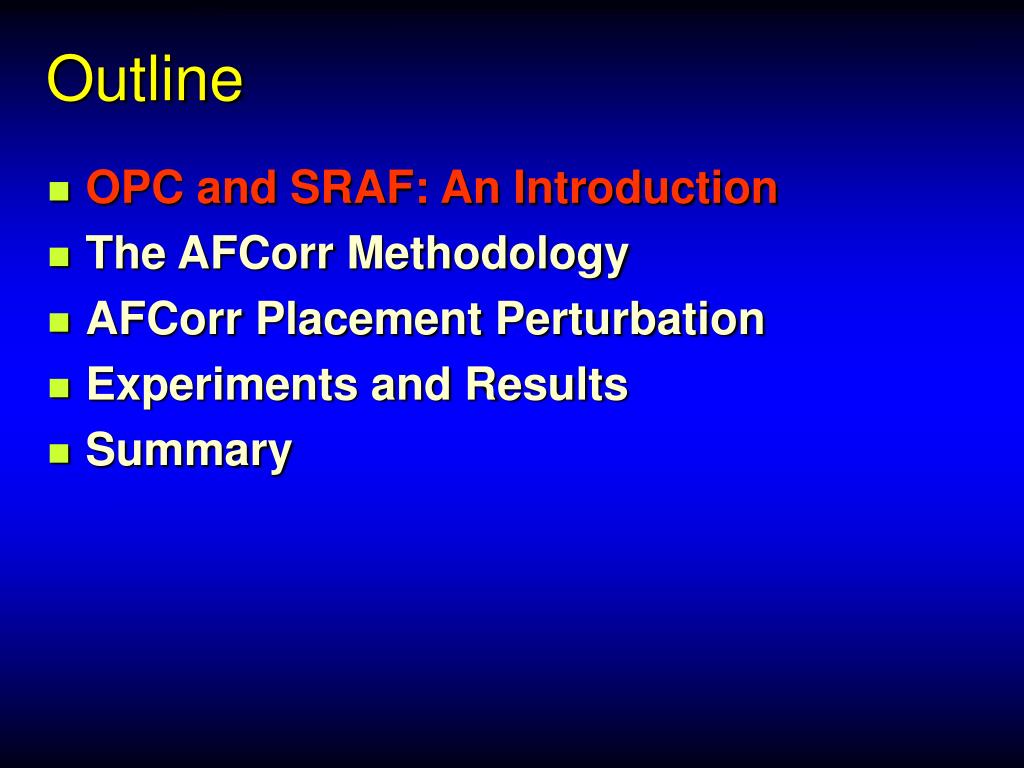 Outline

- OPC and SRAF: An Introduction
- The AFCorr Methodology
- AFCorr Placement Perturbation
- Experiments and Results
- Summary